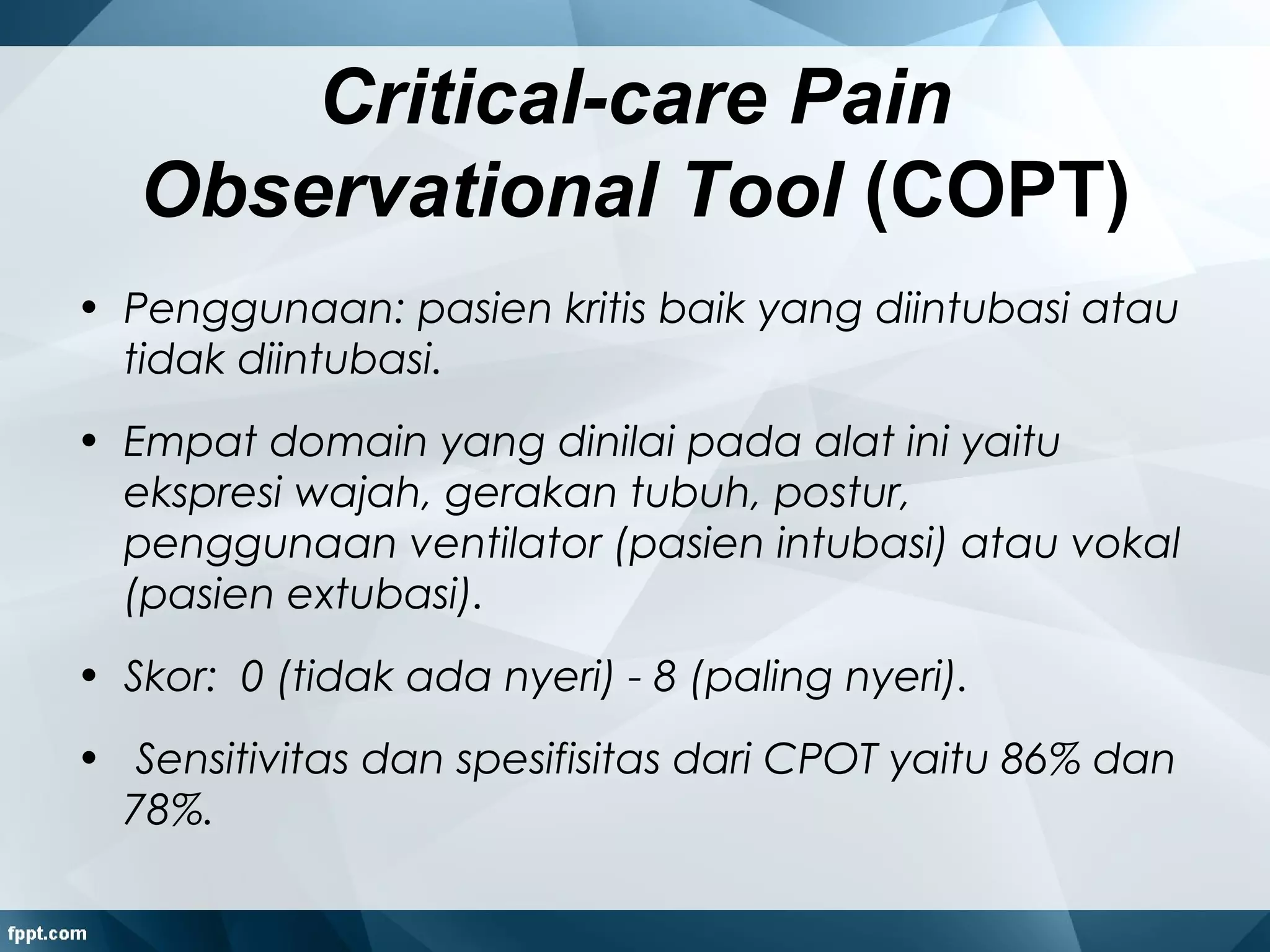 Critical-care Pain Observational Tool (COPT)

• Penggunaan: pasien kritis baik yang diintubasi atau tidak diintubasi.

• Empat domain yang dinilai pada alat ini yaitu ekspresi wajah, gerakan tubuh, postur, penggunaan ventilator (pasien intubasi) atau vokal (pasien extubasi).

• Skor: 0 (tidak ada nyeri) - 8 (paling nyeri).

• Sensitivitas dan spesifisitas dari CPOT yaitu 86% dan 78%.

fppt.com